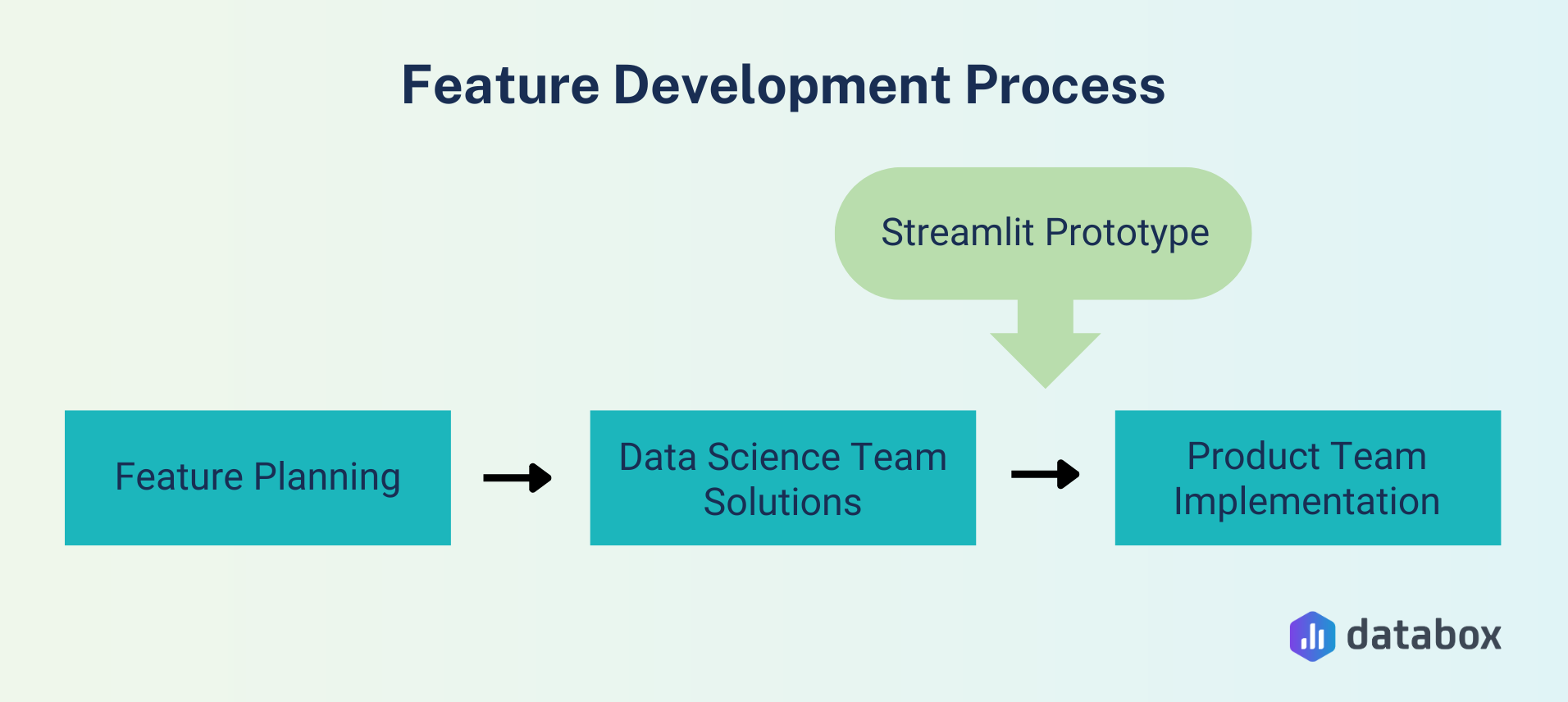 Feature Development Process

Streamlit Prototype

Feature Planning

Data Science Team Solutions

Product Team Implementation

databox